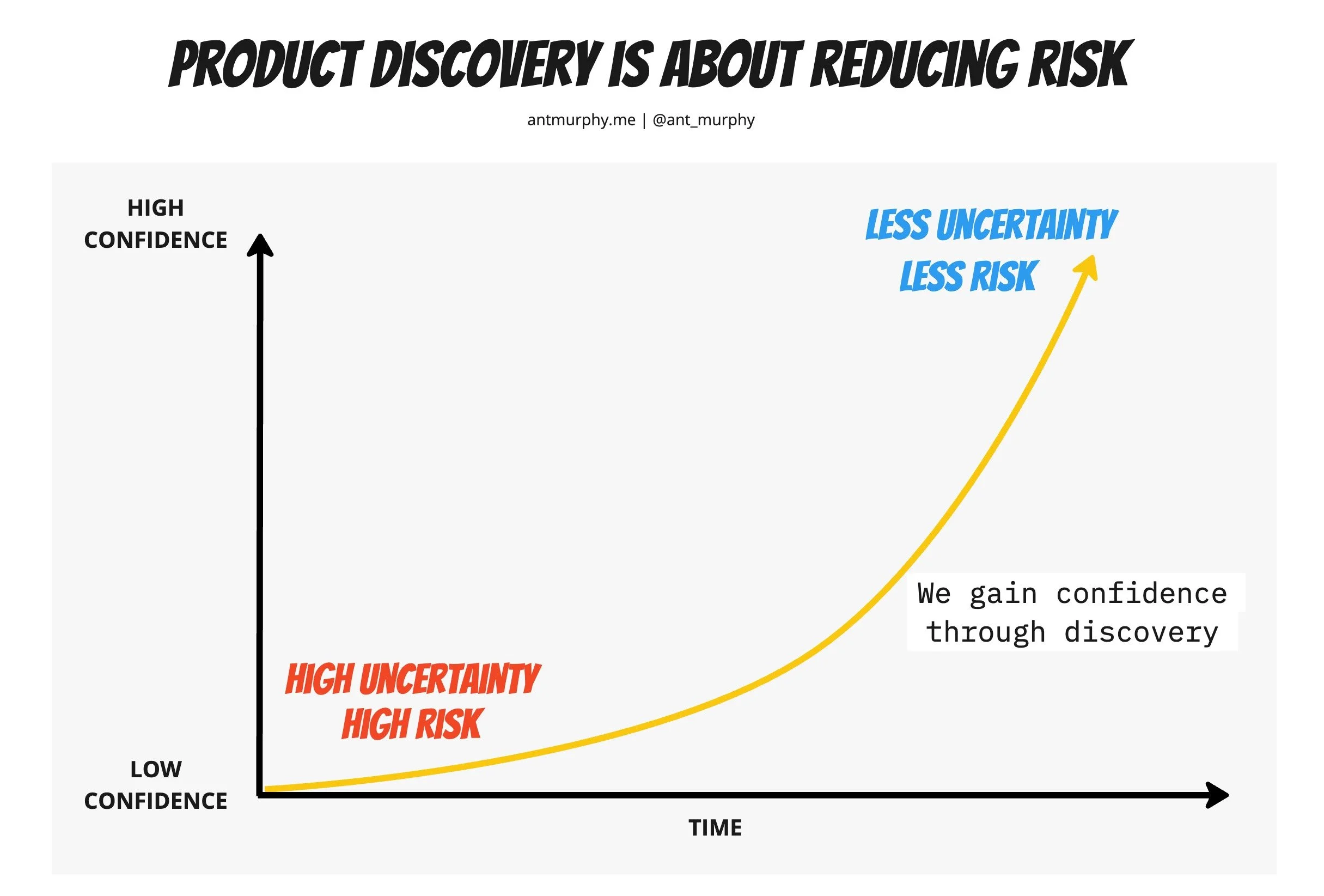 PRODUCT DISCOVERY IS ABOUT REDUCING RISK

antmurphy.me | @ant_murphy

HIGH CONFIDENCE

LESS UNCERTAINTY
LESS RISK

We gain confidence through discovery

HIGH UNCERTAINTY
HIGH RISK

LOW CONFIDENCE

TIME